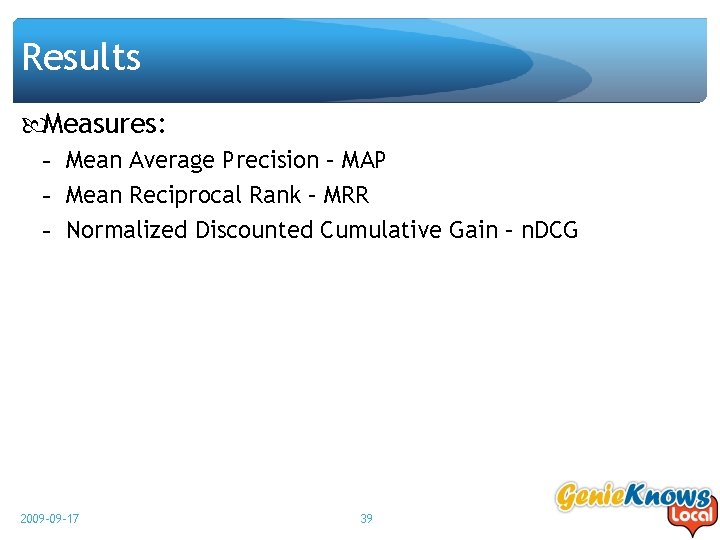 Results

Measures:

– Mean Average Precision – MAP
– Mean Reciprocal Rank – MRR
– Normalized Discounted Cumulative Gain – nDCG

2009-09-17

39

GenieKnows Local